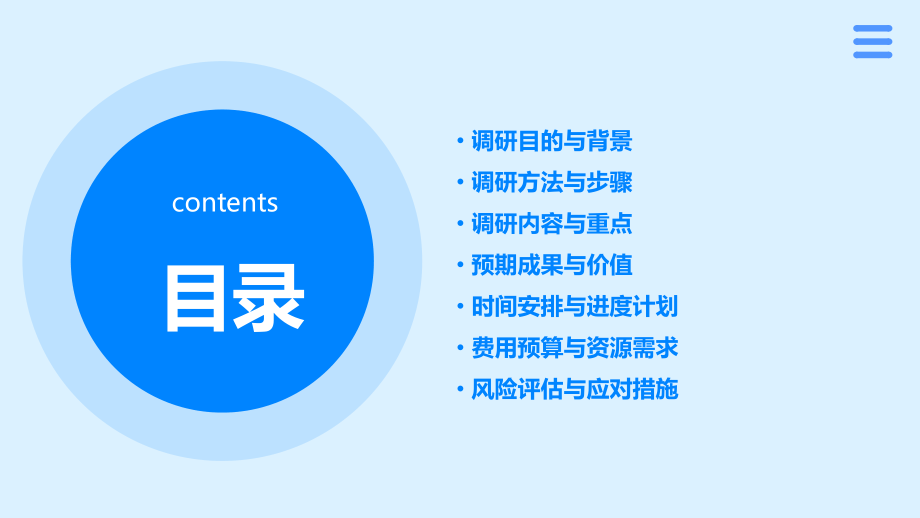 contents

目录

• 调研目的与背景
• 调研方法与步骤
• 调研内容与重点
• 预期成果与价值
• 时间安排与进度计划
• 费用预算与资源需求
• 风险评估与应对措施